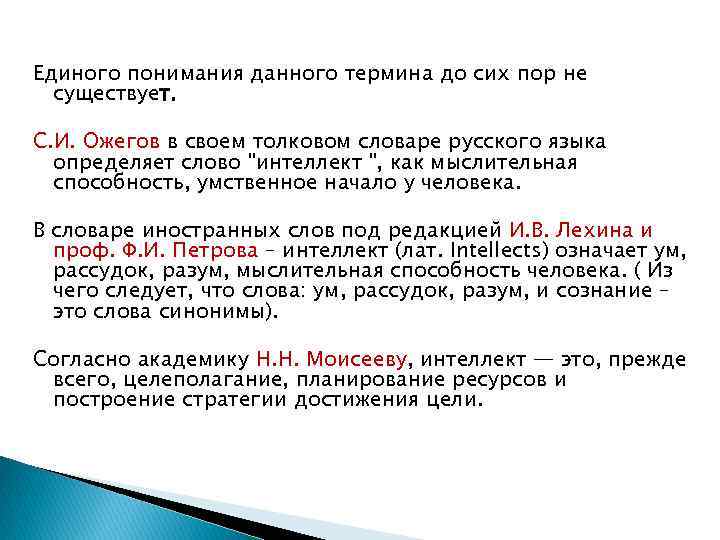 Единого понимания данного термина до сих пор не существует.

С.И. Ожегов в своем толковом словаре русского языка определяет слово "интеллект ", как мыслительная способность, умственное начало у человека.

В словаре иностранных слов под редакцией И.В. Лехина и проф. Ф.И. Петрова – интеллект (лат. Intellects) означает ум, рассудок, разум, мыслительная способность человека. ( Из чего следует, что слова: ум, рассудок, разум, и сознание – это слова синонимы).

Согласно академику Н.Н. Моисееву, интеллект — это, прежде всего, целеполагание, планирование ресурсов и построение стратегии достижения цели.